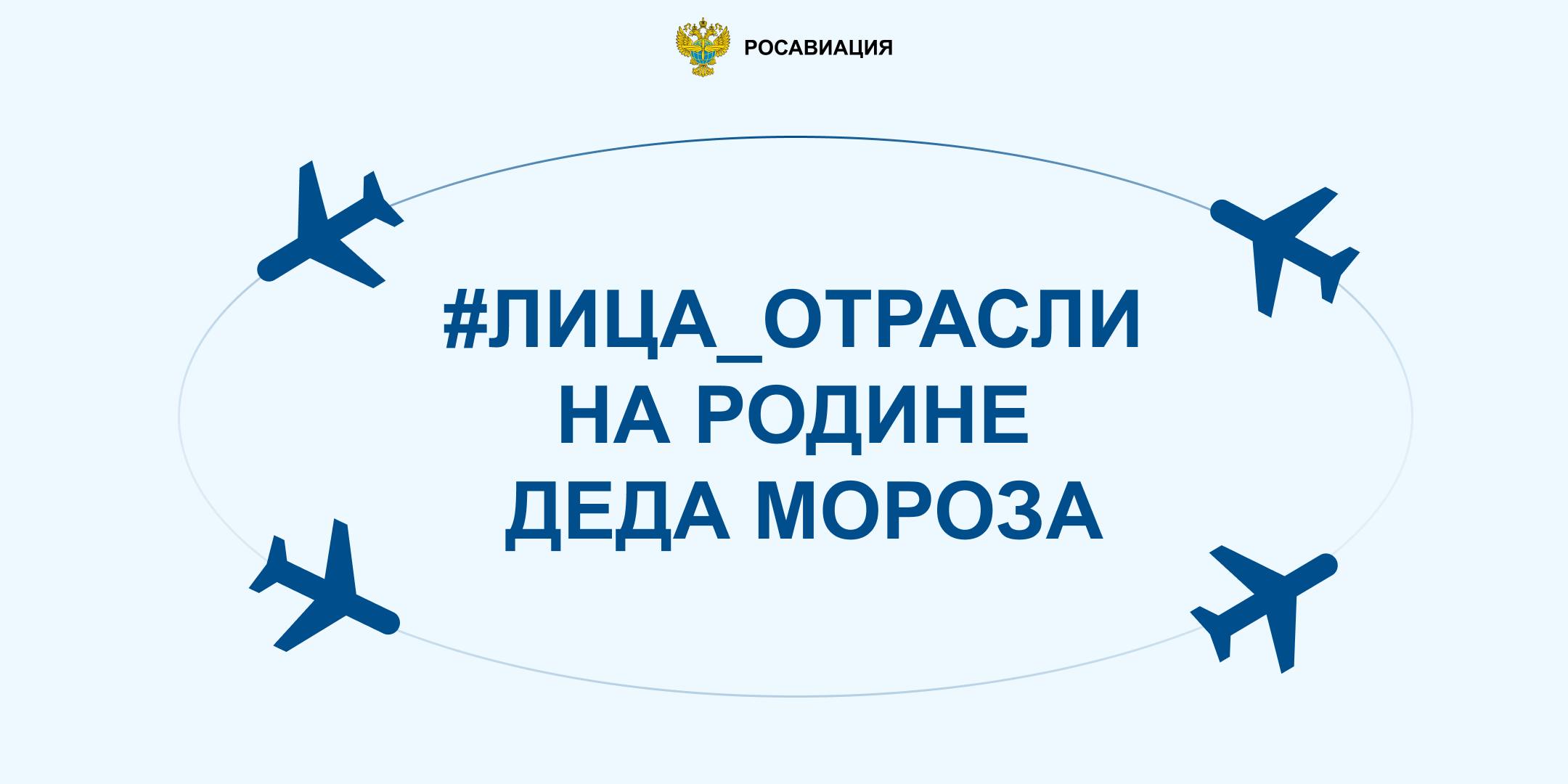 РОСАВИАЦИЯ

#ЛИЦА_ОТРАСЛИ
НА РОДИНЕ
ДЕДА МОРОЗА